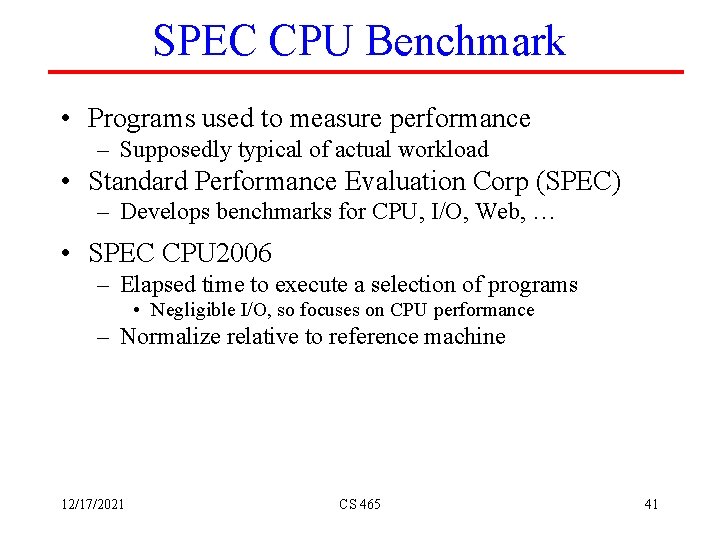 SPEC CPU Benchmark

• Programs used to measure performance
  – Supposedly typical of actual workload
• Standard Performance Evaluation Corp (SPEC)
  – Develops benchmarks for CPU, I/O, Web, …
• SPEC CPU2006
  – Elapsed time to execute a selection of programs
    • Negligible I/O, so focuses on CPU performance
  – Normalize relative to reference machine

12/17/2021

CS 465

41